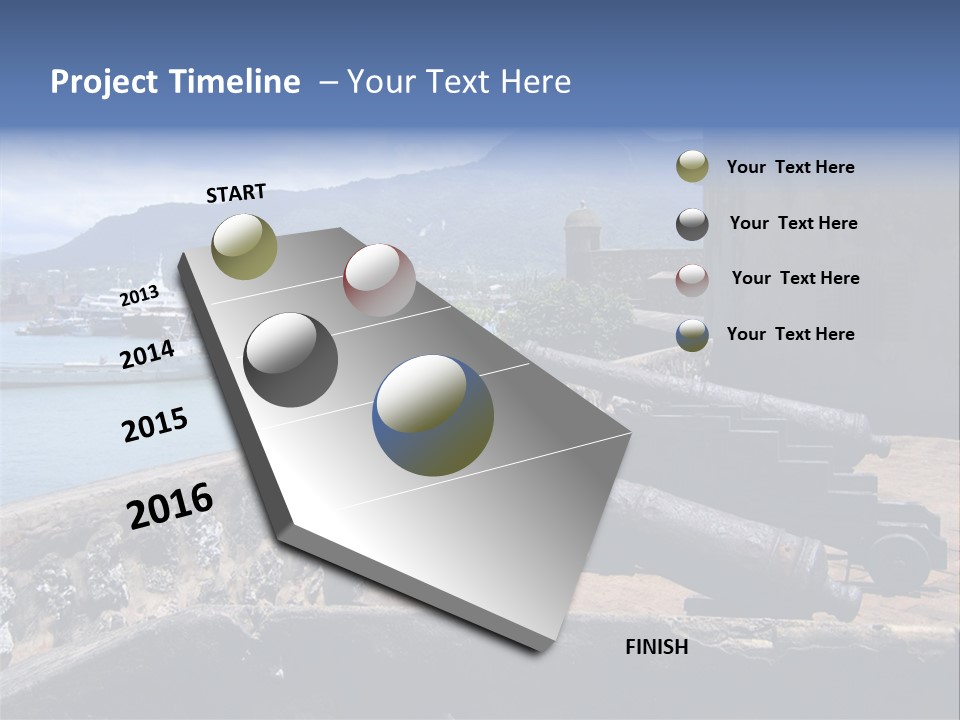 Project Timeline – Your Text Here

START

2013

2014

2015

2016

FINISH

Your Text Here

Your Text Here

Your Text Here

Your Text Here